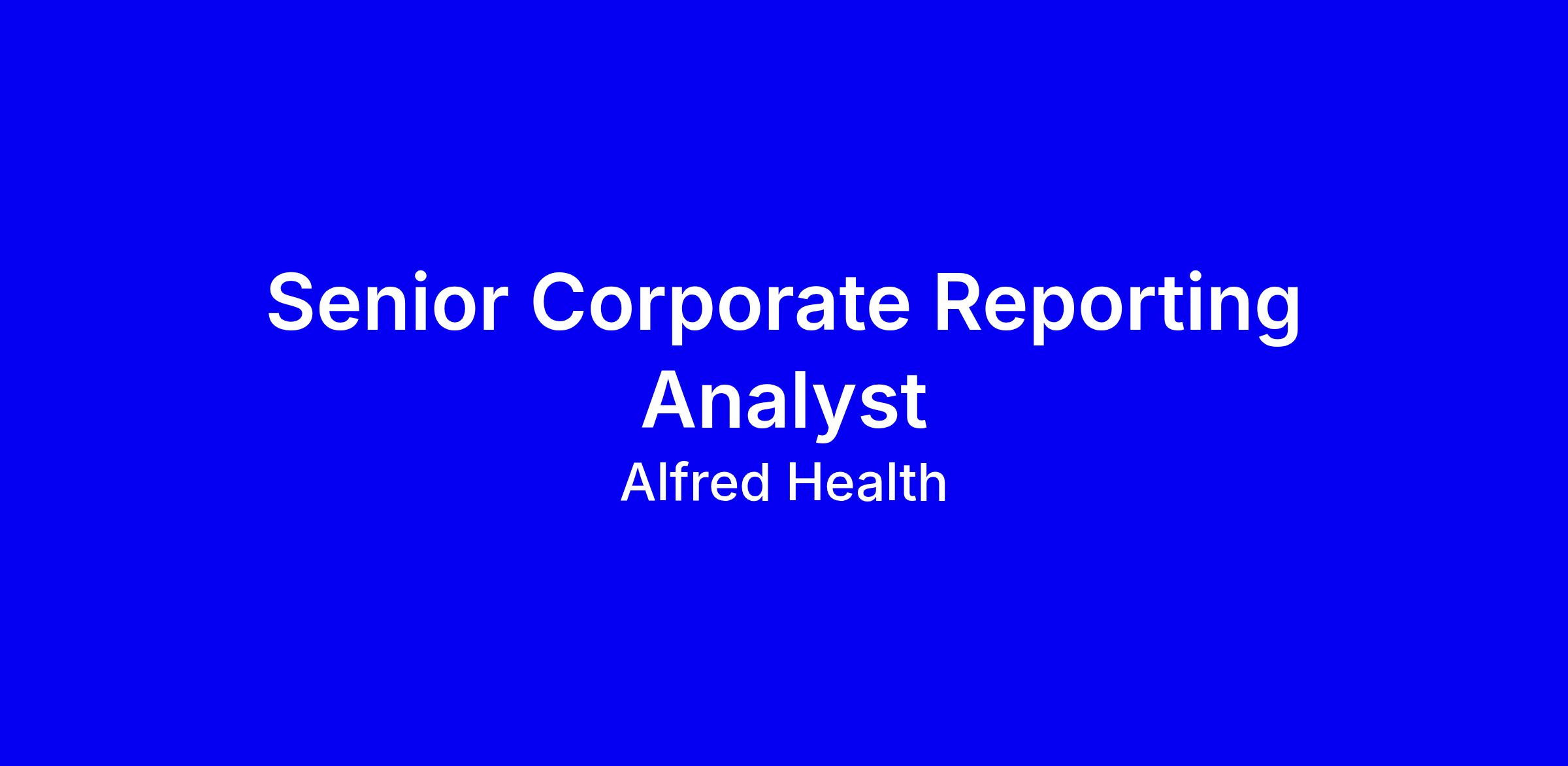 Senior Corporate Reporting Analyst

Alfred Health